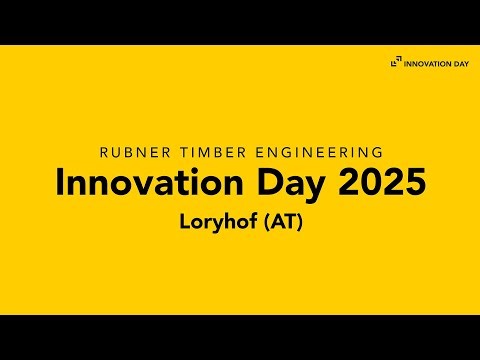 INNOVATION DAY

RUBNER TIMBER ENGINEERING
Innovation Day 2025
Loryhof (AT)